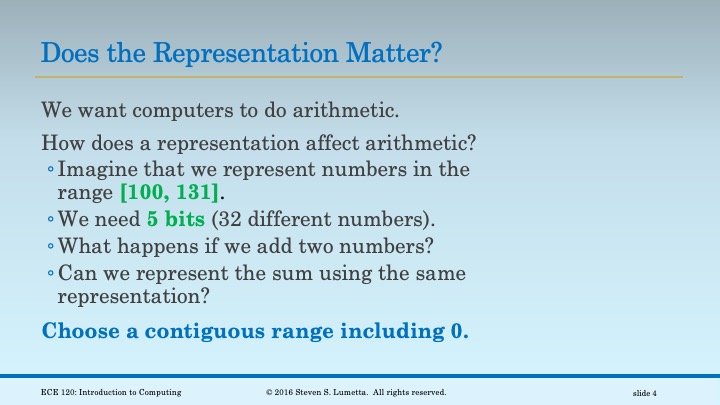 Does the Representation Matter?

We want computers to do arithmetic.

How does a representation affect arithmetic?
◦ Imagine that we represent numbers in the range [100, 131].
◦ We need 5 bits (32 different numbers).
◦ What happens if we add two numbers?
◦ Can we represent the sum using the same representation?

Choose a contiguous range including 0.

ECE 120: Introduction to Computing © 2016 Steven S. Lumetta. All rights reserved. slide 4